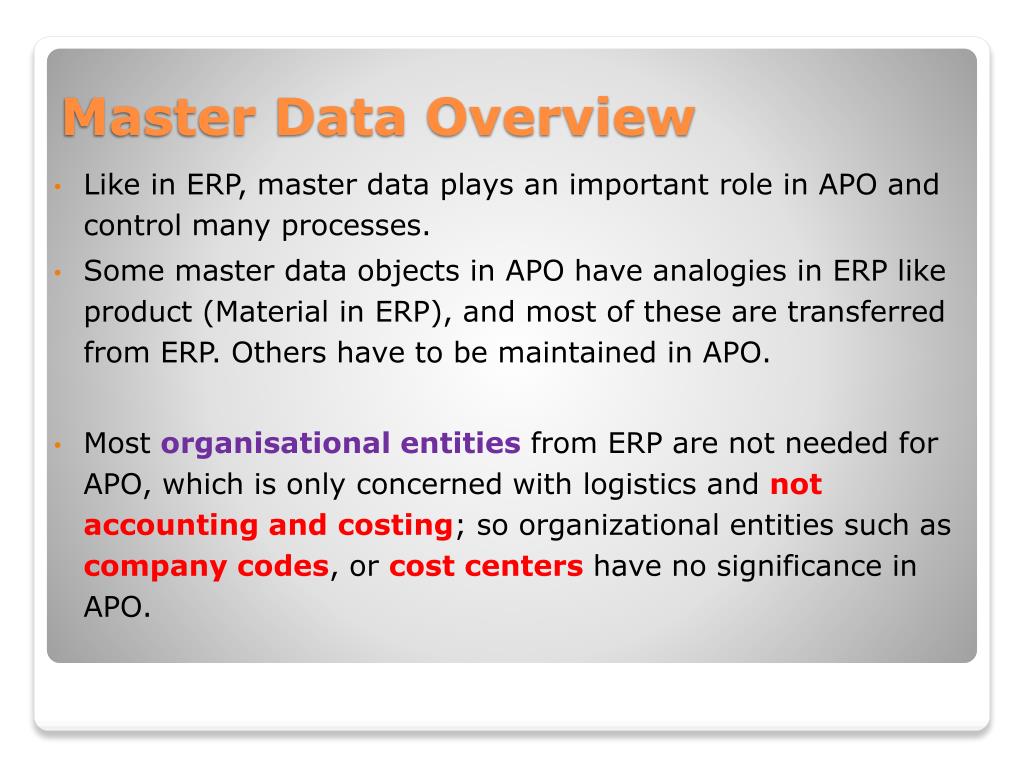 Master Data Overview

• Like in ERP, master data plays an important role in APO and control many processes.
• Some master data objects in APO have analogies in ERP like product (Material in ERP), and most of these are transferred from ERP. Others have to be maintained in APO.

• Most organisational entities from ERP are not needed for APO, which is only concerned with logistics and not accounting and costing; so organizational entities such as company codes, or cost centers have no significance in APO.